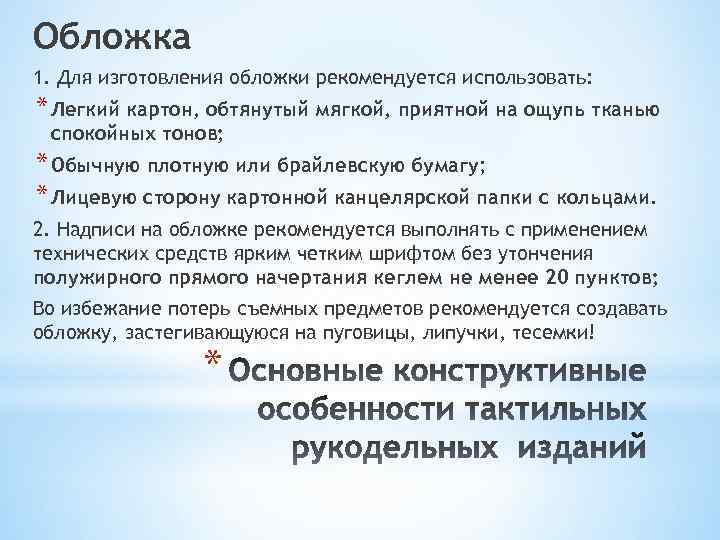 Обложка

1. Для изготовления обложки рекомендуется использовать:

* Легкий картон, обтянутый мягкой, приятной на ощупь тканью спокойных тонов;

* Обычную плотную или брайлевскую бумагу;

* Лицевую сторону картонной канцелярской папки с кольцами.

2. Надписи на обложке рекомендуется выполнять с применением технических средств ярким четким шрифтом без утончения полужирного прямого начертания кеглем не менее 20 пунктов;

Во избежание потерь съемных предметов рекомендуется создавать обложку, застегивающуюся на пуговицы, липучки, тесемки!

* Основные конструктивные особенности тактильных рукодельных изданий